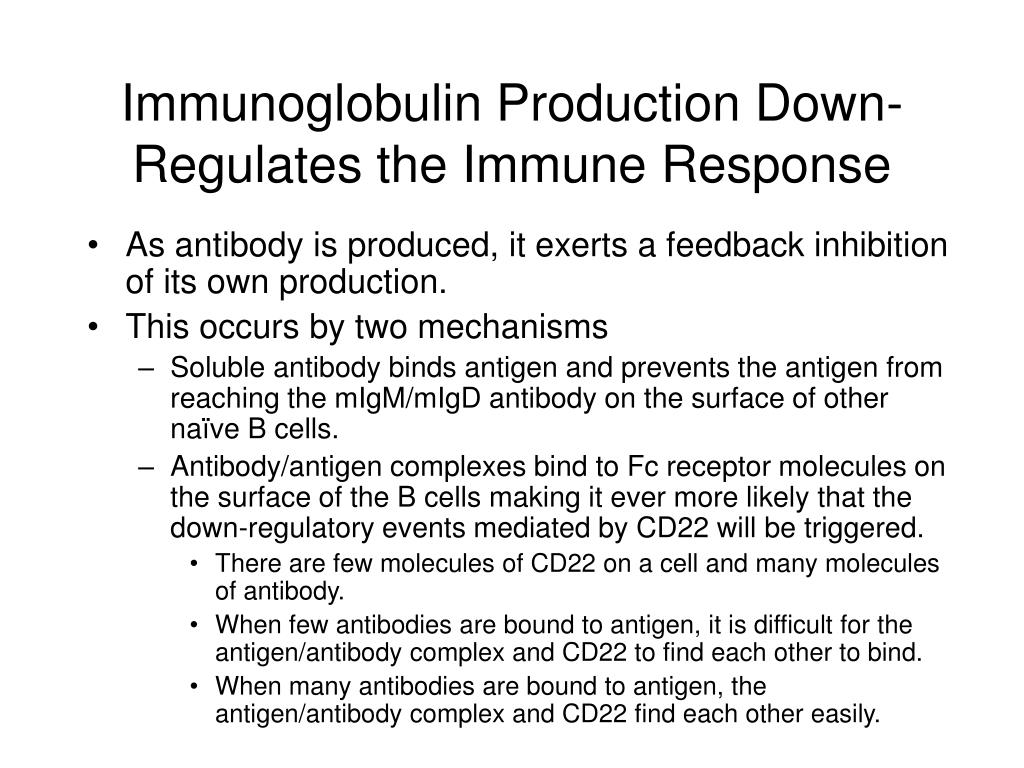 Immunoglobulin Production Down-Regulates the Immune Response

• As antibody is produced, it exerts a feedback inhibition of its own production.
• This occurs by two mechanisms
– Soluble antibody binds antigen and prevents the antigen from reaching the mIgM/mIgD antibody on the surface of other naïve B cells.
– Antibody/antigen complexes bind to Fc receptor molecules on the surface of the B cells making it ever more likely that the down-regulatory events mediated by CD22 will be triggered.
• There are few molecules of CD22 on a cell and many molecules of antibody.
• When few antibodies are bound to antigen, it is difficult for the antigen/antibody complex and CD22 to find each other to bind.
• When many antibodies are bound to antigen, the antigen/antibody complex and CD22 find each other easily.